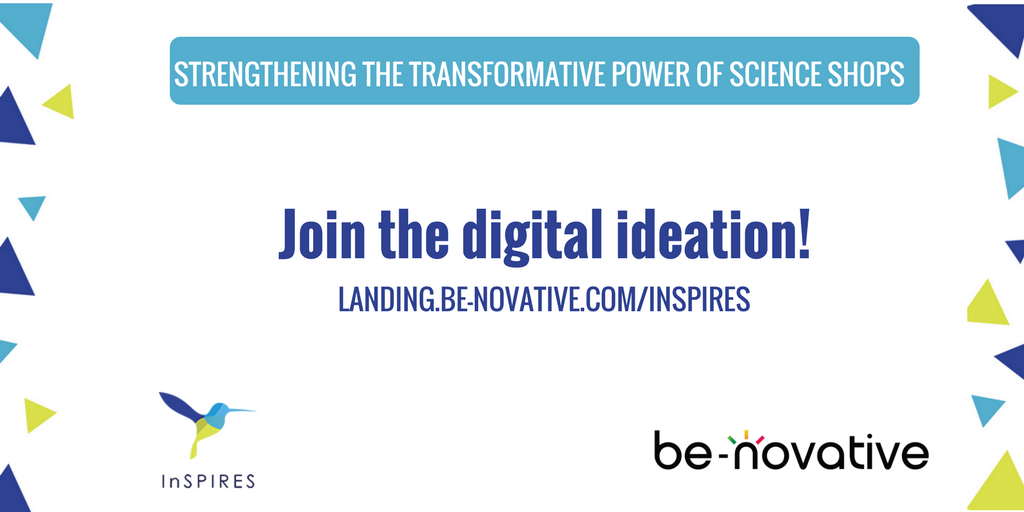 STRENGTHENING THE TRANSFORMATIVE POWER OF SCIENCE SHOPS

Join the digital ideation!

LANDING.BE-NOVATIVE.COM/INSPIRES

InSPIRES

be-novative